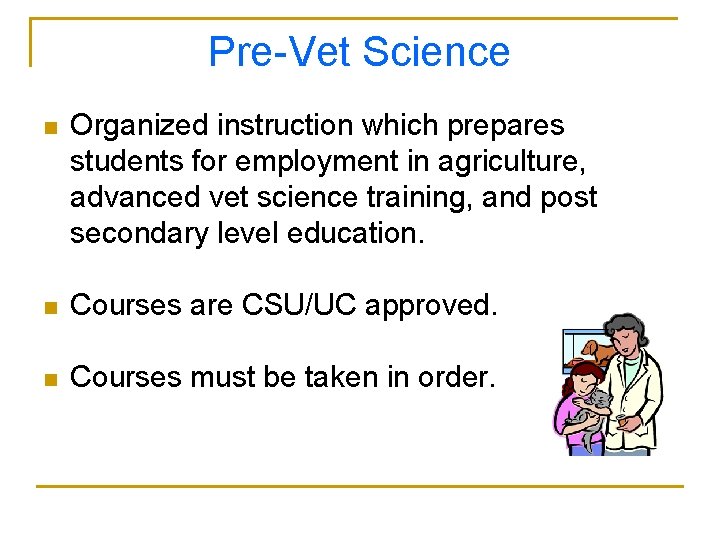 Pre-Vet Science

Organized instruction which prepares students for employment in agriculture, advanced vet science training, and post secondary level education.

Courses are CSU/UC approved.

Courses must be taken in order.